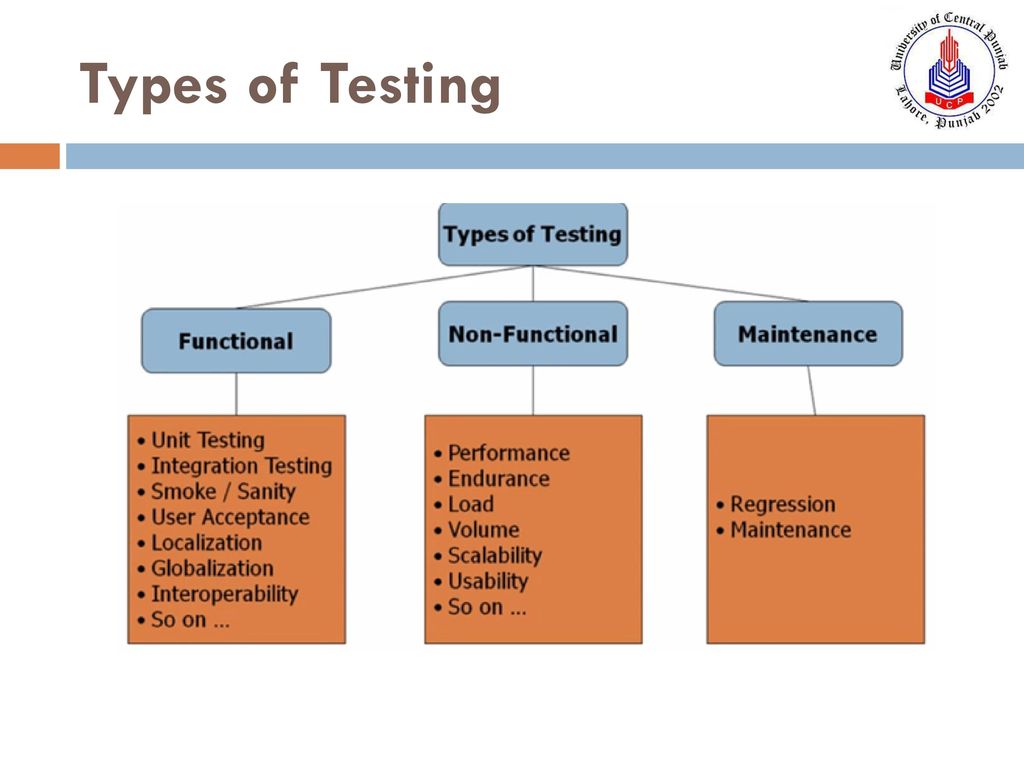 Types of Testing

University of Central Punjab
UCP
Lahore, Punjab 2002

Types of Testing

Functional

Non-Functional

Maintenance

• Unit Testing
• Integration Testing
• Smoke / Sanity
• User Acceptance
• Localization
• Globalization
• Interoperability
• So on ...

• Performance
• Endurance
• Load
• Volume
• Scalability
• Usability
• So on ...

• Regression
• Maintenance